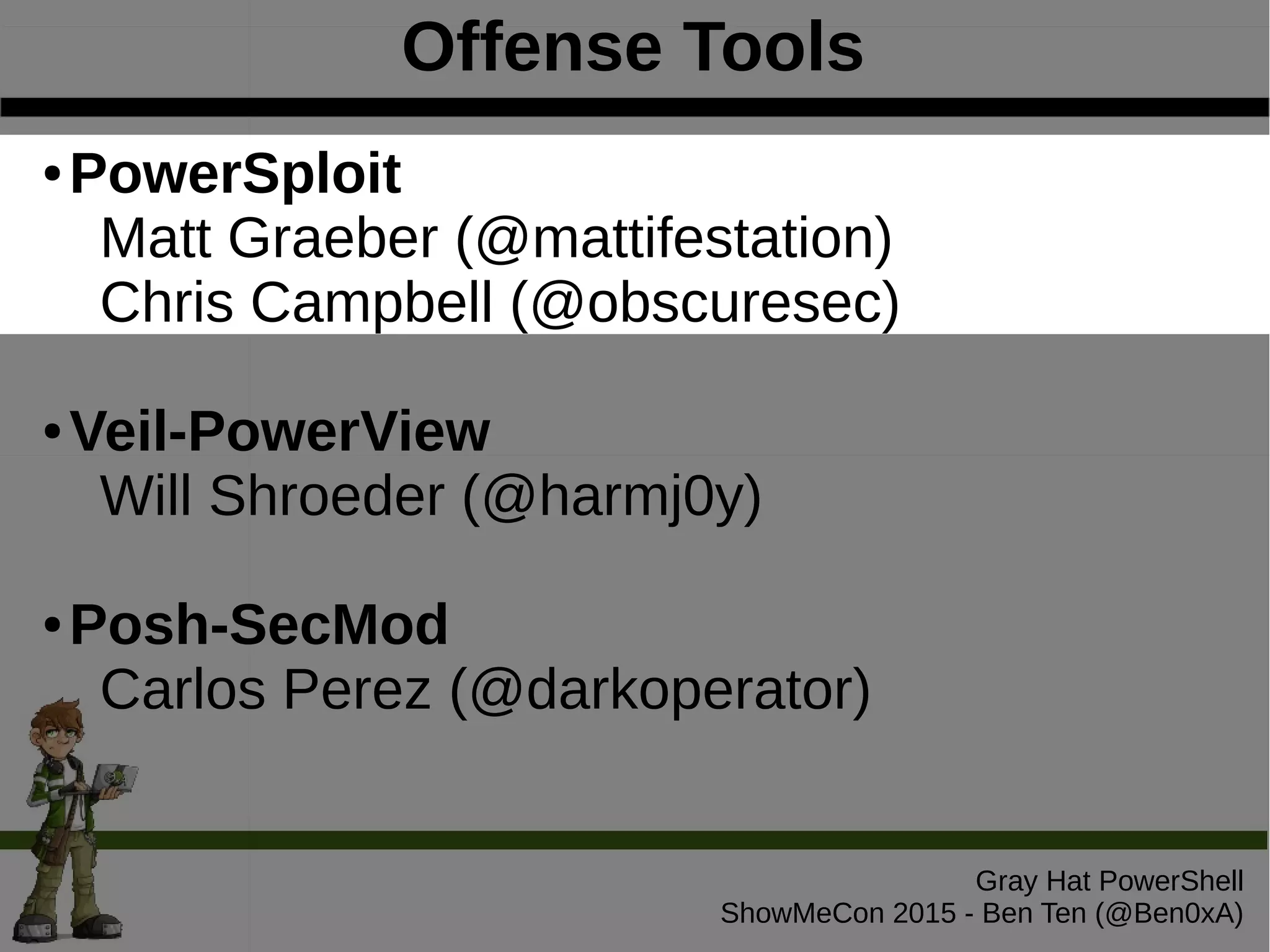 Offense Tools

• PowerSploit
Matt Graeber (@mattifestation)
Chris Campbell (@obscuresec)

• Veil-PowerView
Will Shroeder (@harmj0y)

• Posh-SecMod
Carlos Perez (@darkoperator)

Gray Hat PowerShell
ShowMeCon 2015 - Ben Ten (@Ben0xA)